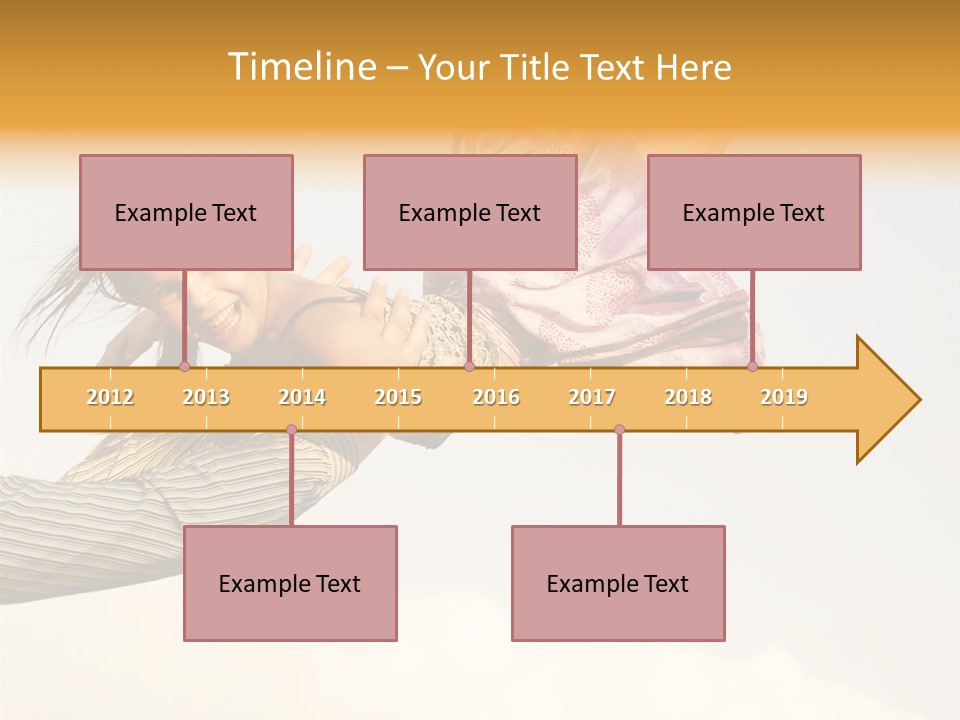 Timeline – Your Title Text Here

Example Text

Example Text

Example Text

2012 2013 2014 2015 2016 2017 2018 2019

Example Text

Example Text